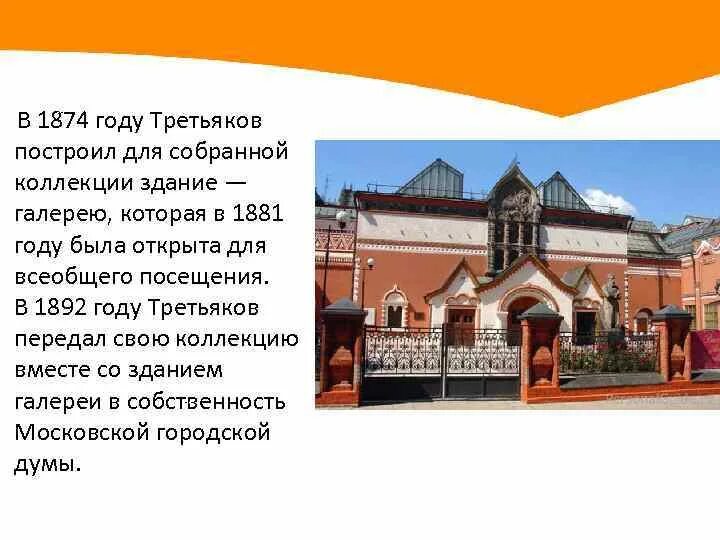 В 1874 году Третьяков построил для собранной коллекции здание — галерею, которая в 1881 году была открыта для всеобщего посещения.
В 1892 году Третьяков передал свою коллекцию вместе со зданием галереи в собственность Московской городской думы.